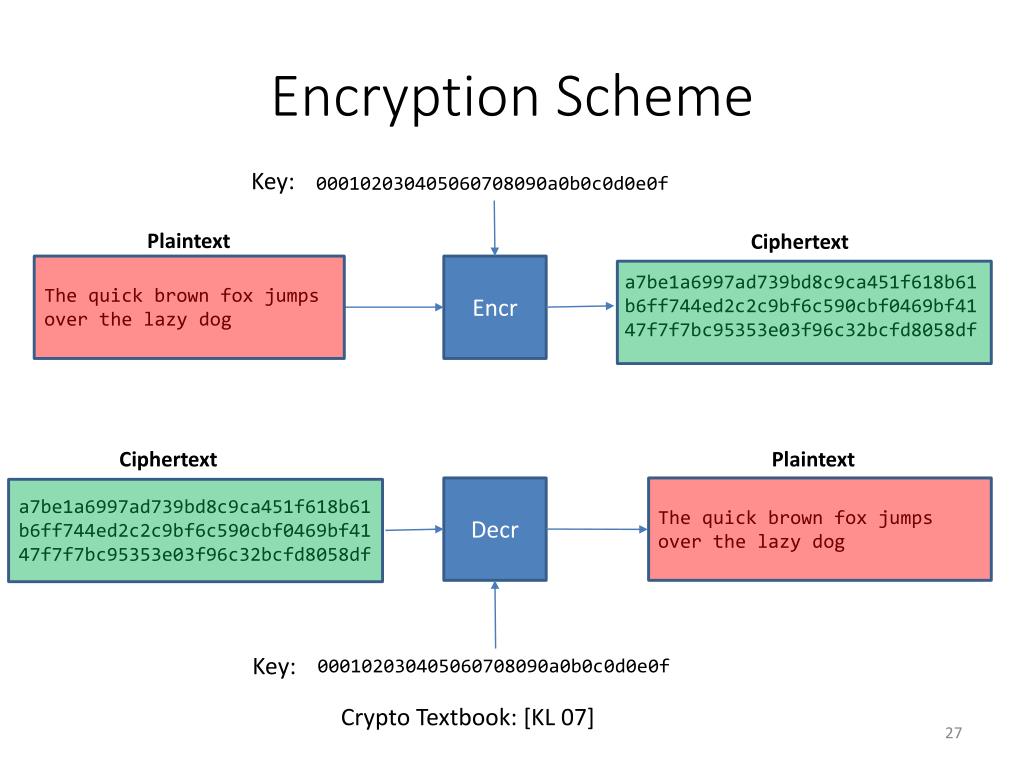 Encryption Scheme

Key: 000102030405060708090a0b0c0d0e0f

Plaintext

The quick brown fox jumps over the lazy dog

Encr

Ciphertext

a7be1a6997ad739bd8c9ca451f618b61 b6ff744ed2c2c9bf6c590cbf0469bf41 47f7f7bc95353e03f96c32bcfd8058df

Ciphertext

a7be1a6997ad739bd8c9ca451f618b61 b6ff744ed2c2c9bf6c590cbf0469bf41 47f7f7bc95353e03f96c32bcfd8058df

Decr

Plaintext

The quick brown fox jumps over the lazy dog

Key: 000102030405060708090a0b0c0d0e0f

Crypto Textbook: [KL 07]

27